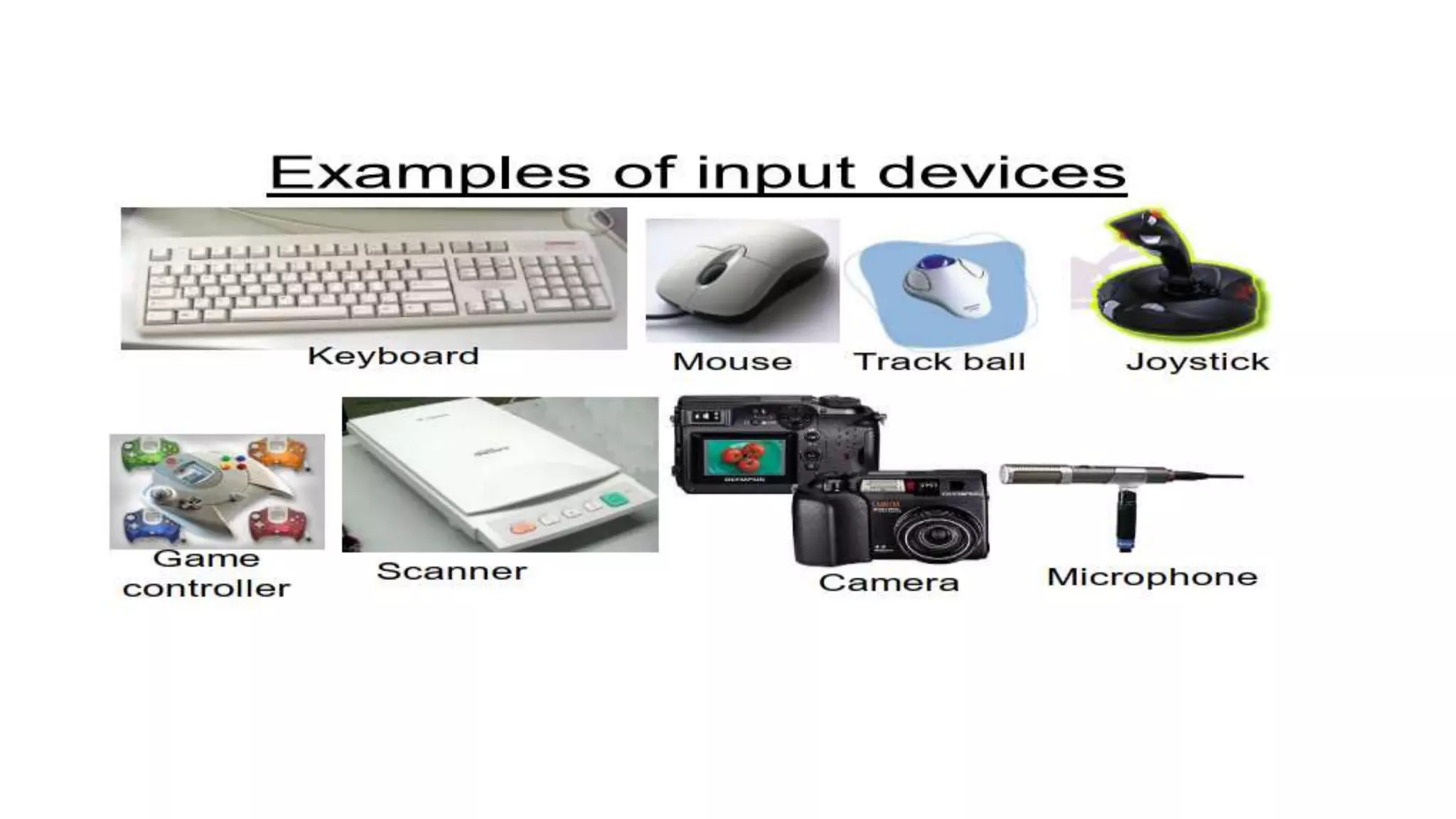 Examples of input devices

Keyboard

Mouse

Track ball

Joystick

Game controller

Scanner

Camera

Microphone